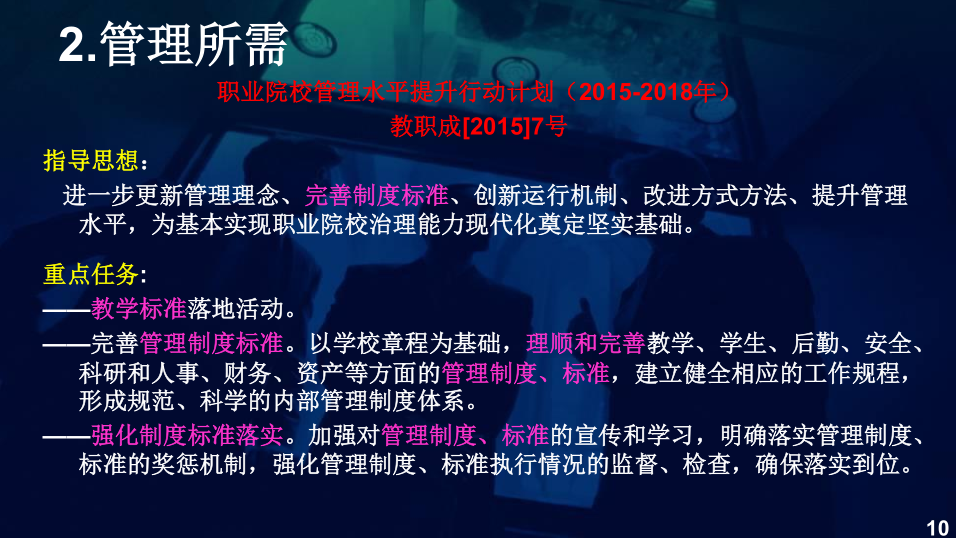 2.管理所需

职业院校管理水平提升行动计划（2015-2018年）
教职成[2015]7号

指导思想：
进一步更新管理理念、完善制度标准、创新运行机制、改进方式方法、提升管理水平，为基本实现职业院校治理能力现代化奠定坚实基础。

重点任务：
——教学标准落地活动。
——完善管理制度标准。以学校章程为基础，理顺和完善教学、学生、后勤、安全、科研和人事、财务、资产等方面的管理制度、标准，建立健全相应的工作规程，形成规范、科学的内部管理制度体系。
——强化制度标准落实。加强对管理制度、标准的宣传和学习，明确落实管理制度、标准的奖惩机制，强化管理制度、标准执行情况的监督、检查，确保落实到位。

10